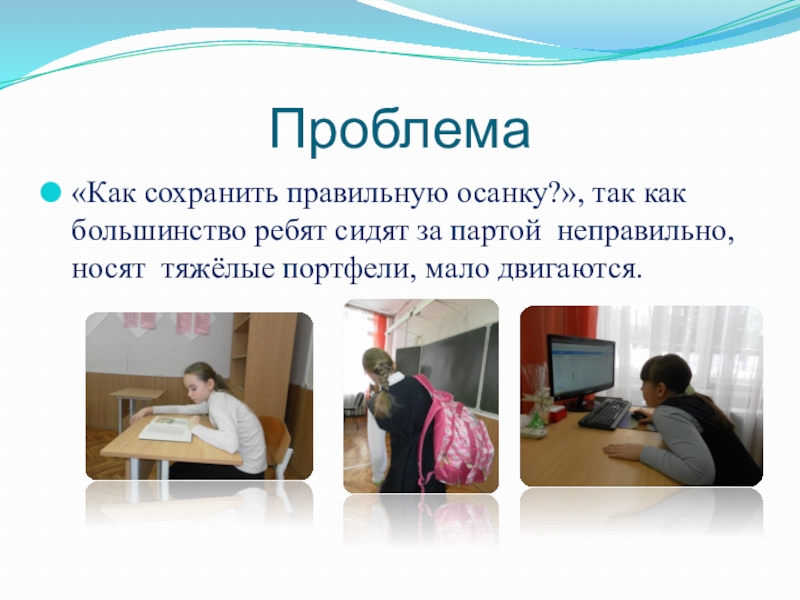 Проблема

«Как сохранить правильную осанку?», так как большинство ребят сидят за партой неправильно, носят тяжёлые портфели, мало двигаются.